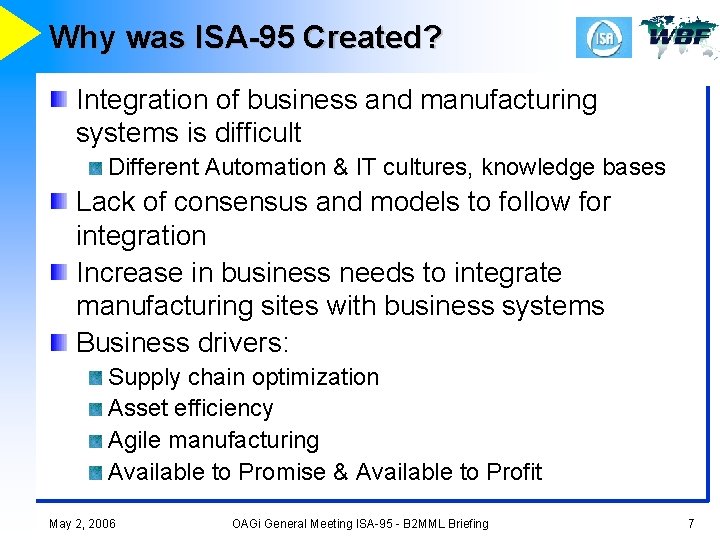 Why was ISA-95 Created?

ISA

WBF

Integration of business and manufacturing systems is difficult

Different Automation & IT cultures, knowledge bases

Lack of consensus and models to follow for integration

Increase in business needs to integrate manufacturing sites with business systems

Business drivers:

Supply chain optimization

Asset efficiency

Agile manufacturing

Available to Promise & Available to Profit

May 2, 2006

OAGi General Meeting ISA-95 - B2MML Briefing

7